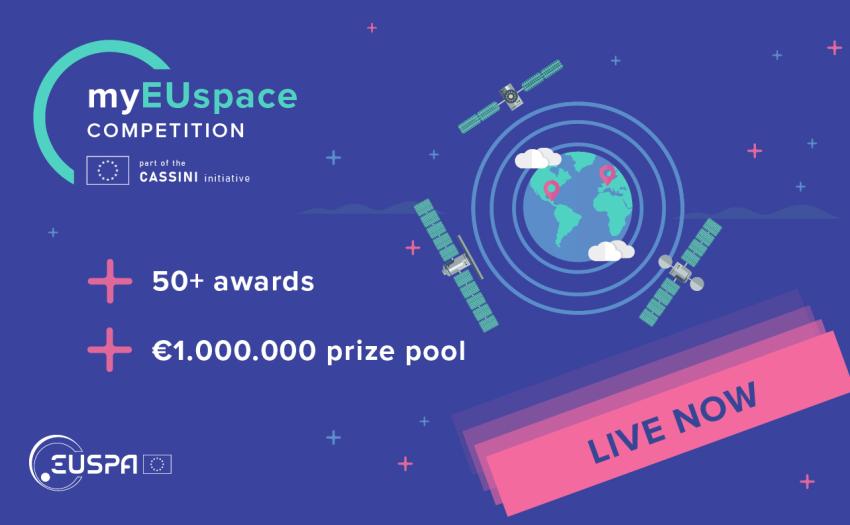 myEUspace
COMPETITION

part of the
CASSINI initiative

50+ awards

€1.000.000 prize pool

LIVE NOW

EUSPA